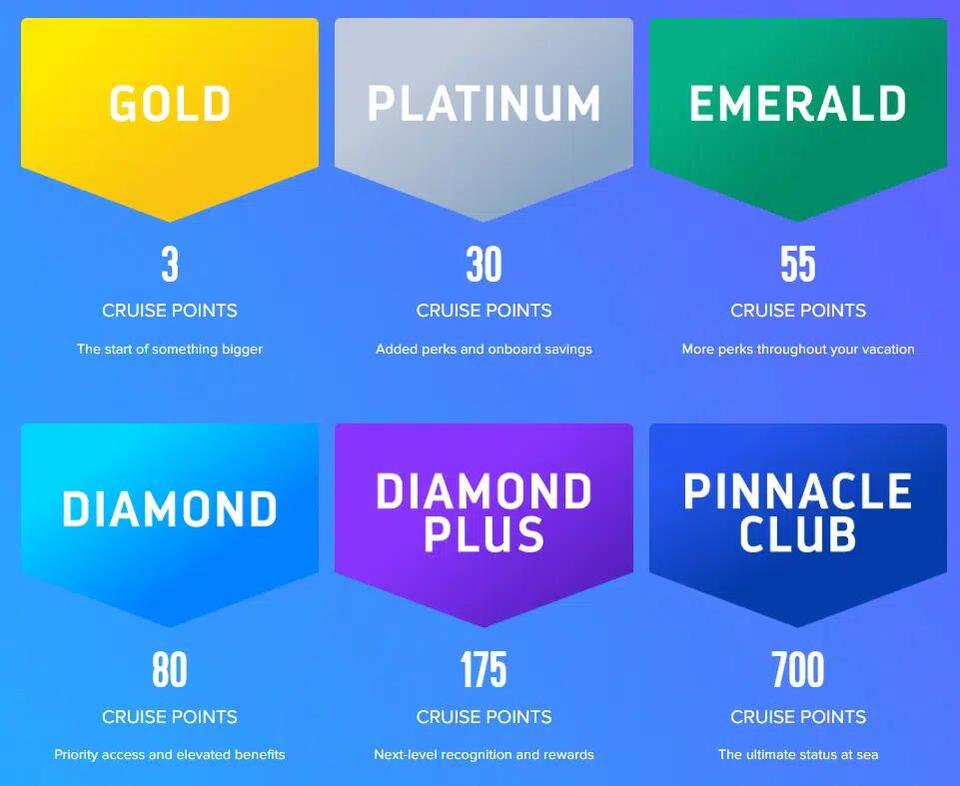 GOLD

3

CRUISE POINTS

The start of something bigger

PLATINUM

30

CRUISE POINTS

Added perks and onboard savings

EMERALD

55

CRUISE POINTS

More perks throughout your vacation

DIAMOND

80

CRUISE POINTS

Priority access and elevated benefits

DIAMOND PLUS

175

CRUISE POINTS

Next-level recognition and rewards

PINNACLE CLUB

700

CRUISE POINTS

The ultimate status at sea